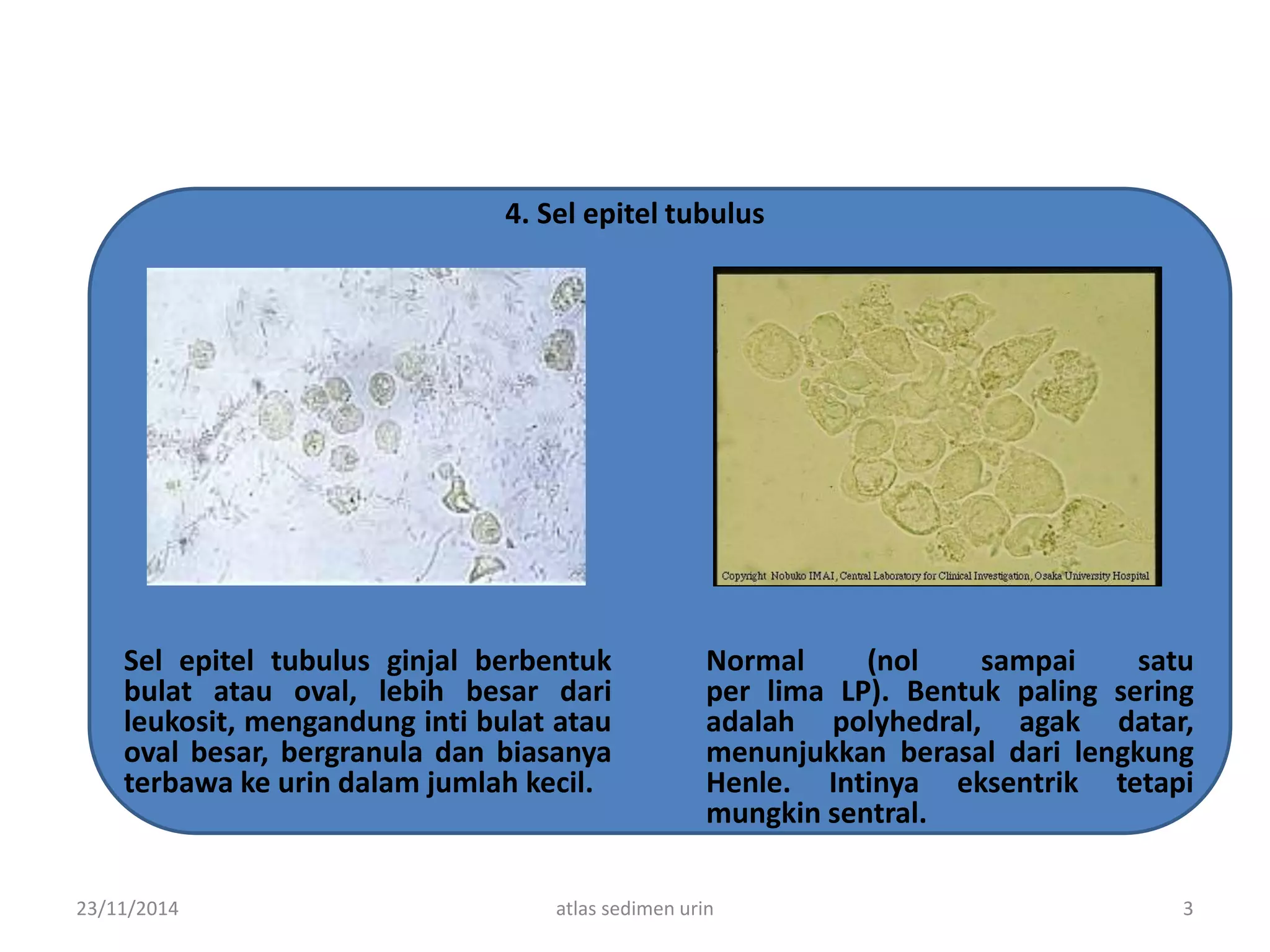 4. Sel epitel tubulus

Copyright Nobuko IMAI, Central Laboratory for Clinical Investigation, Osaka University Hospital

Sel epitel tubulus ginjal berbentuk bulat atau oval, lebih besar dari leukosit, mengandung inti bulat atau oval besar, bergranula dan biasanya terbawa ke urin dalam jumlah kecil.

Normal (nol sampai satu per lima LP). Bentuk paling sering adalah polyhedral, agak datar, menunjukkan berasal dari lengkung Henle. Intinya eksentrik tetapi mungkin sentral.

23/11/2014

atlas sedimen urin

3